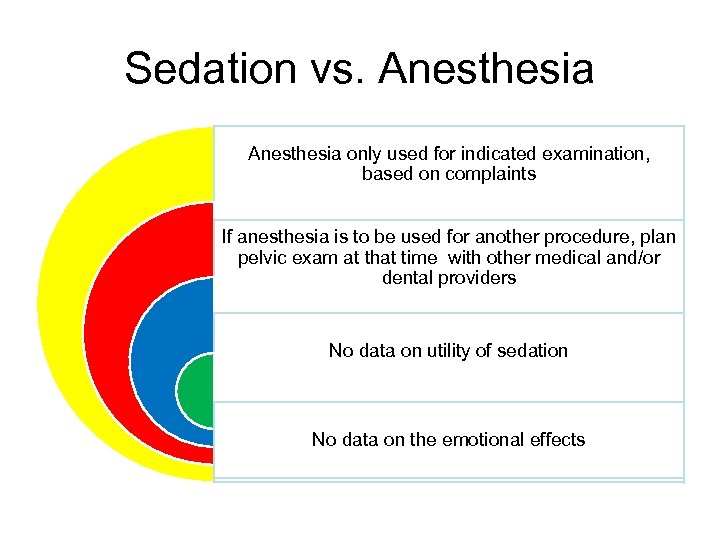 Sedation vs. Anesthesia

Anesthesia only used for indicated examination, based on complaints

If anesthesia is to be used for another procedure, plan pelvic exam at that time with other medical and/or dental providers

No data on utility of sedation

No data on the emotional effects